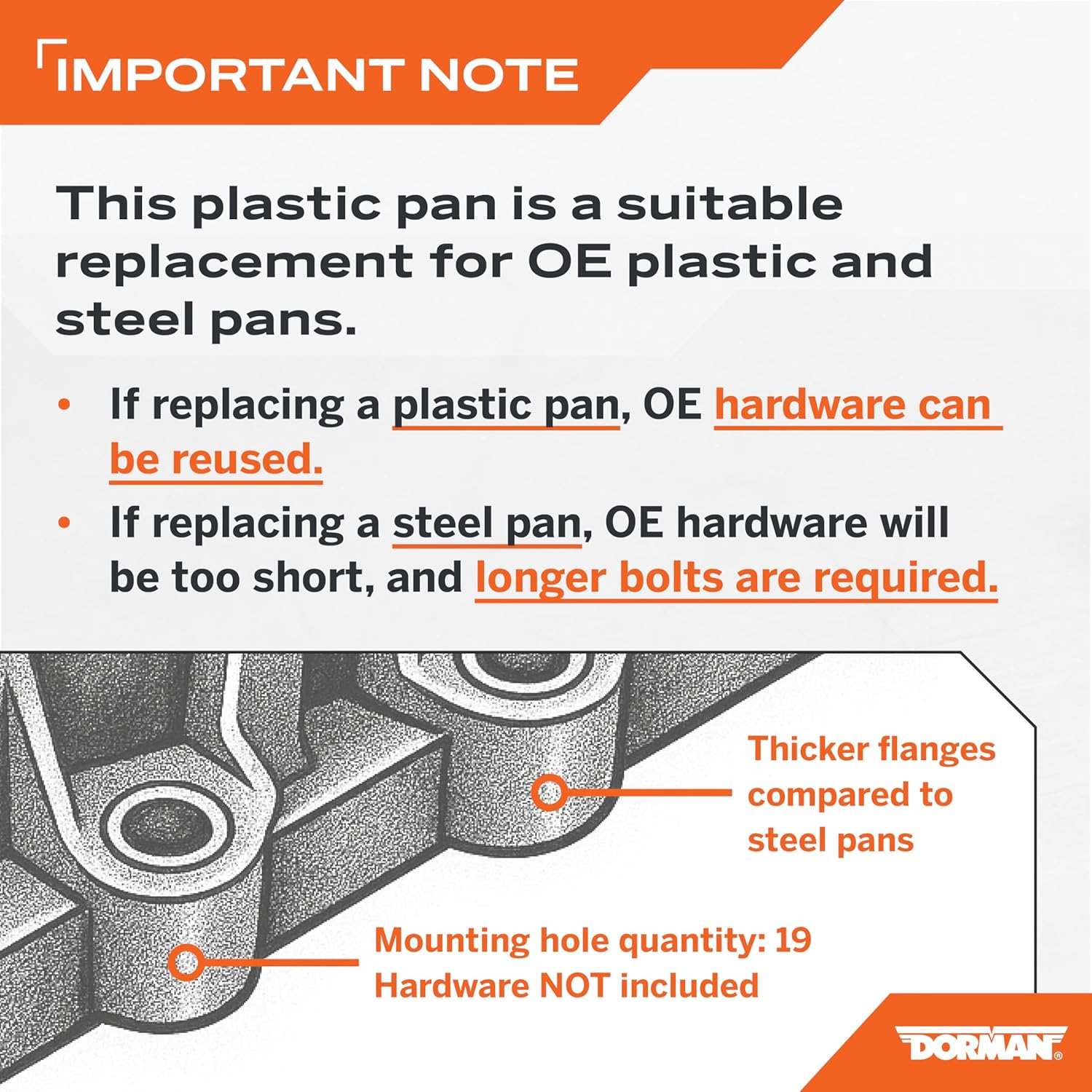 IMPORTANT NOTE

This plastic pan is a suitable replacement for OE plastic and steel pans.

• If replacing a plastic pan, OE hardware can be reused.
• If replacing a steel pan, OE hardware will be too short, and longer bolts are required.

Thicker flanges compared to steel pans

Mounting hole quantity: 19
Hardware NOT included

DORMAN®